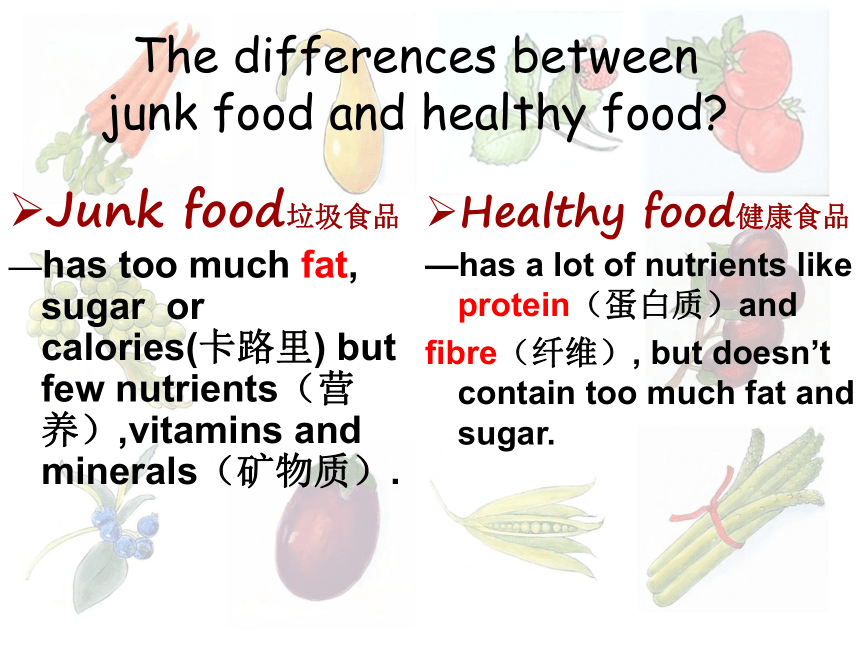 The differences between junk food and healthy food?

➢Junk food垃圾食品

—has too much fat, sugar or calories(卡路里) but few nutrients（营养）,vitamins and minerals（矿物质）.

➢Healthy food健康食品

—has a lot of nutrients like protein（蛋白质）and fibre（纤维）, but doesn't contain too much fat and sugar.